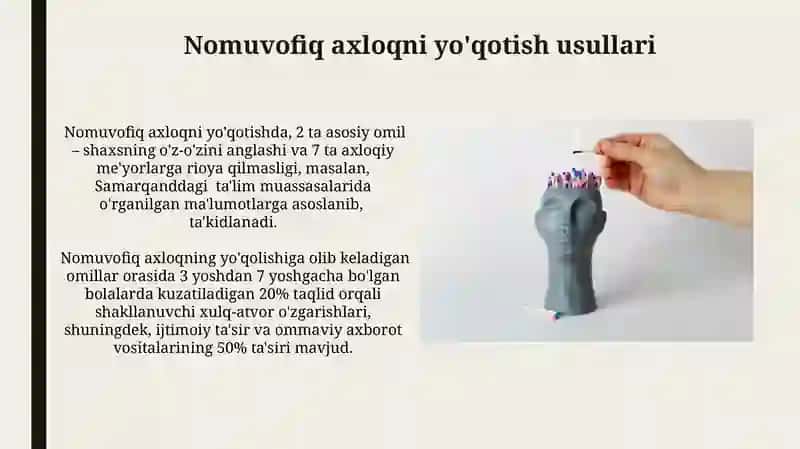 Nomuvofiq axloqni yo'qotish usullari

Nomuvofiq axloqni yo'qotishda, 2 ta asosiy omil – shaxsning o'z-o'zini anglashi va 7 ta axloqiy me'yorlarga rioya qilmasligi, masalan, Samarqanddagi ta'lim muassasalarida o'rganilgan ma'lumotlarga asoslanib, ta'kidlanadi.

Nomuvofiq axloqning yo'qolishiga olib keladigan omillar orasida 3 yoshdan 7 yoshgacha bo'lgan bolalarda kuzatiladigan 20% taqlid orqali shakllanuvchi xulq-atvor o'zgarishlari, shuningdek, ijtimoiy ta'sir va ommaviy axborot vositalarining 50% ta'siri mavjud.